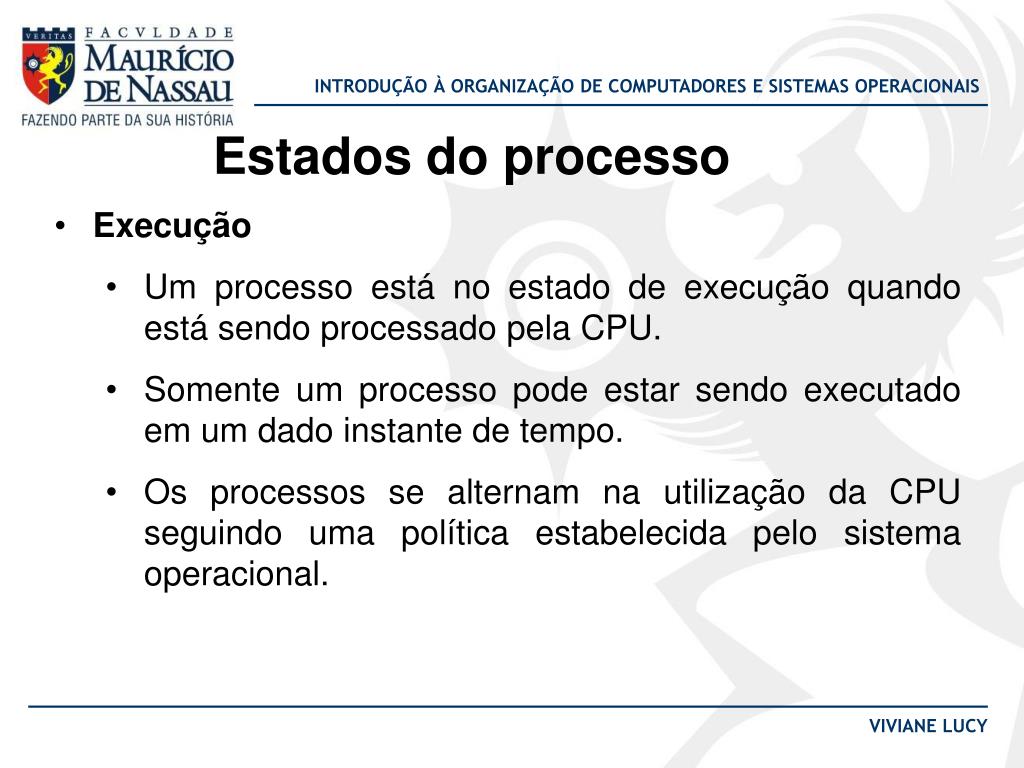 VERITAS FACVLDADE MAURÍCIO DE NASSAU
FAZENDO PARTE DA SUA HISTÓRIA

INTRODUÇÃO À ORGANIZAÇÃO DE COMPUTADORES E SISTEMAS OPERACIONAIS

Estados do processo

• Execução
• Um processo está no estado de execução quando está sendo processado pela CPU.
• Somente um processo pode estar sendo executado em um dado instante de tempo.
• Os processos se alternam na utilização da CPU seguindo uma política estabelecida pelo sistema operacional.

VIVIANE LUCY